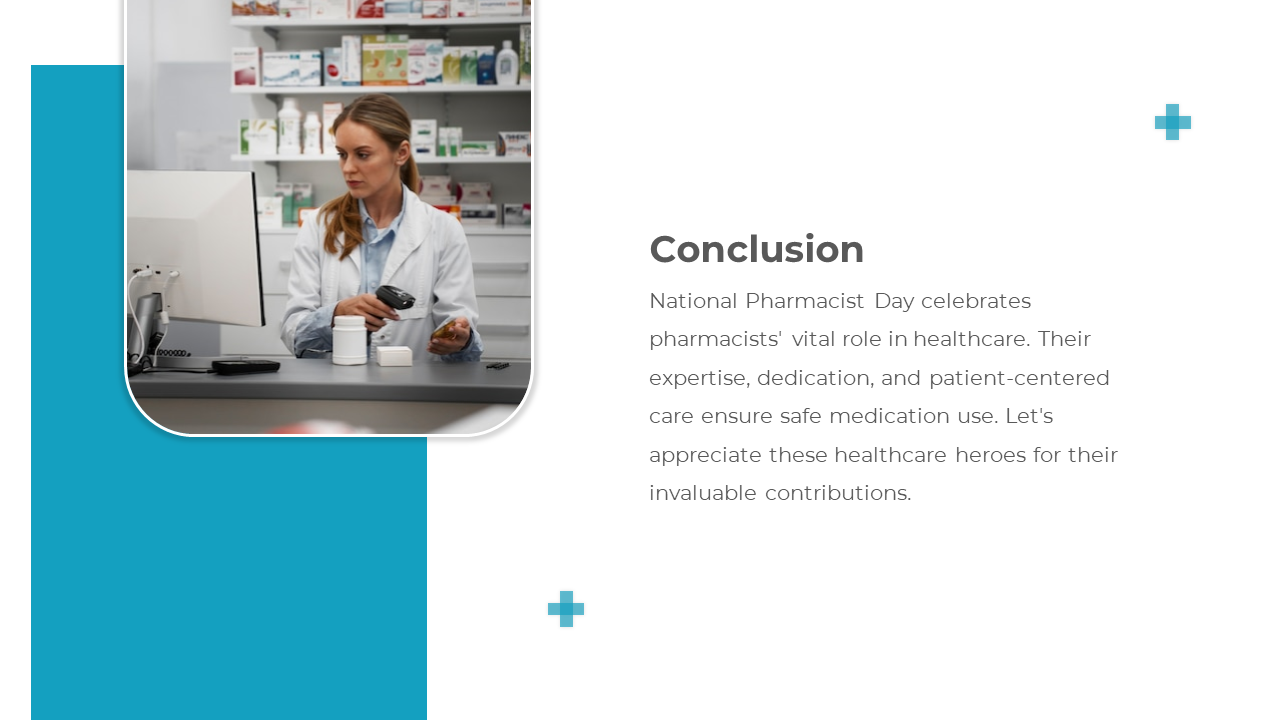 Conclusion

National Pharmacist Day celebrates pharmacists' vital role in healthcare. Their expertise, dedication, and patient-centered care ensure safe medication use. Let's appreciate these healthcare heroes for their invaluable contributions.